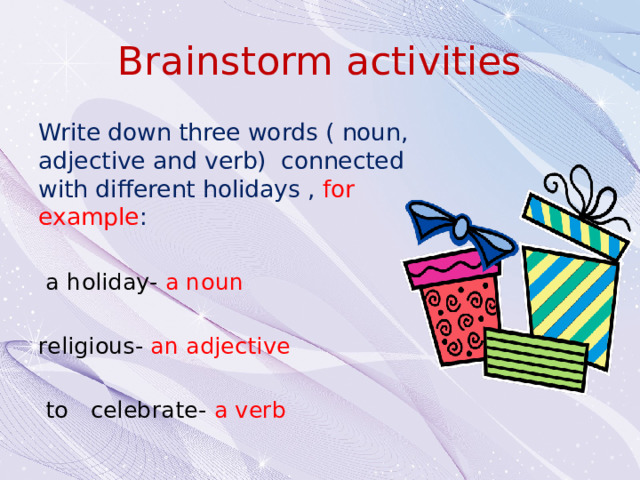 Brainstorm activities

Write down three words ( noun, adjective and verb) connected with different holidays , for example:

a holiday- a noun

religious- an adjective

to celebrate- a verb